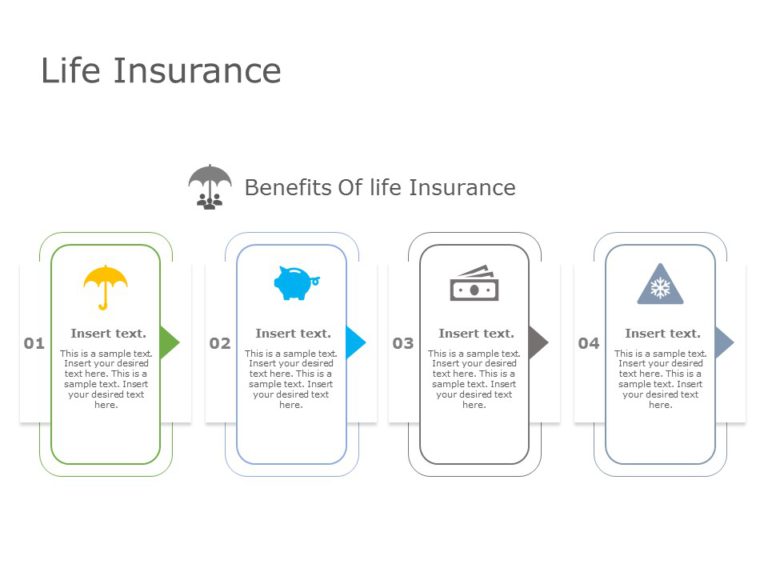 Life Insurance

Benefits Of life Insurance

01

Insert text.

This is a sample text. Insert your desired text here. This is a sample text. Insert your desired text here.

02

Insert text.

This is a sample text. Insert your desired text here. This is a sample text. Insert your desired text here.

03

Insert text.

This is a sample text. Insert your desired text here. This is a sample text. Insert your desired text here.

04

Insert text.

This is a sample text. Insert your desired text here. This is a sample text. Insert your desired text here.